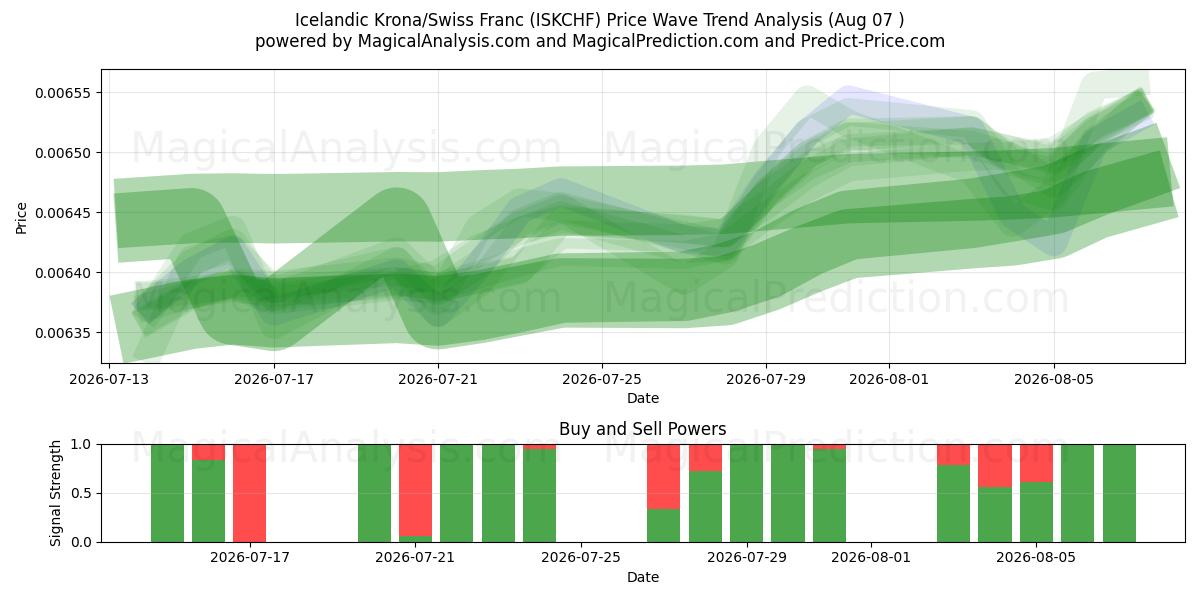 Icelandic Krona/Swiss Franc (ISKCHF) Price Wave Trend Analysis (Aug 07 )
powered by MagicalAnalysis.com and MagicalPrediction.com and Predict-Price.com

MagicalAnalysis.com MagicalPrediction.com
MagicalAnalysis.com MagicalPrediction.com

Price
0.00655
0.00650
0.00645
0.00640
0.00635

2026-07-13 2026-07-17 2026-07-21 2026-07-25 2026-07-29 2026-08-01 2026-08-05
Date

Buy and Sell Powers

MagicalAnalysis.com MagicalPrediction.com

Signal Strength
1.0
0.5
0.0

2026-07-17 2026-07-21 2026-07-25 2026-07-29 2026-08-01 2026-08-05
Date